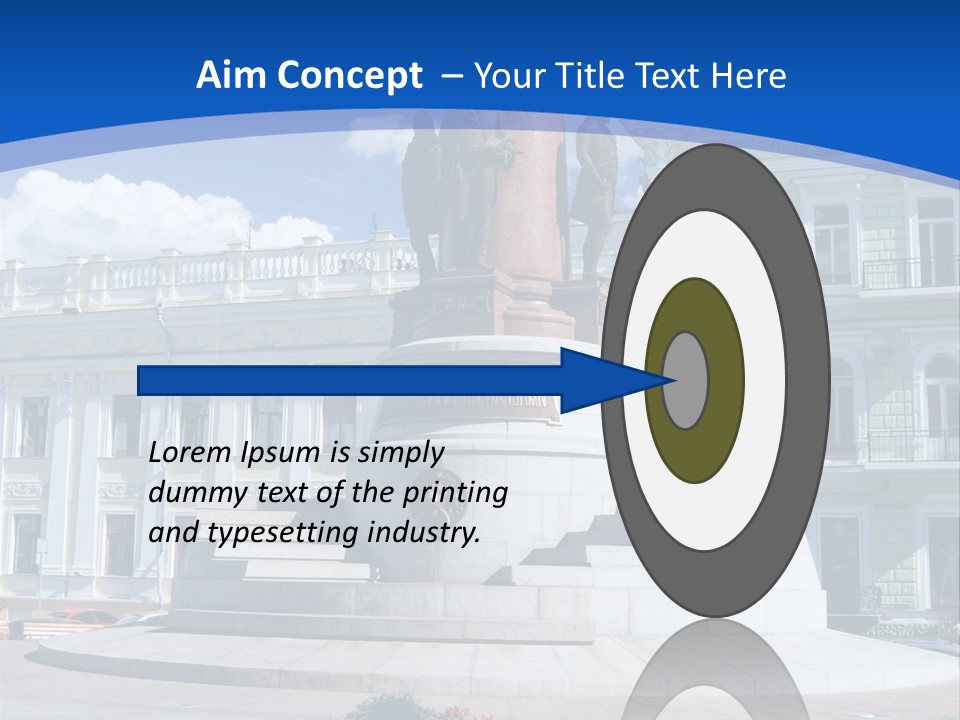 Aim Concept – Your Title Text Here

Lorem Ipsum is simply dummy text of the printing and typesetting industry.